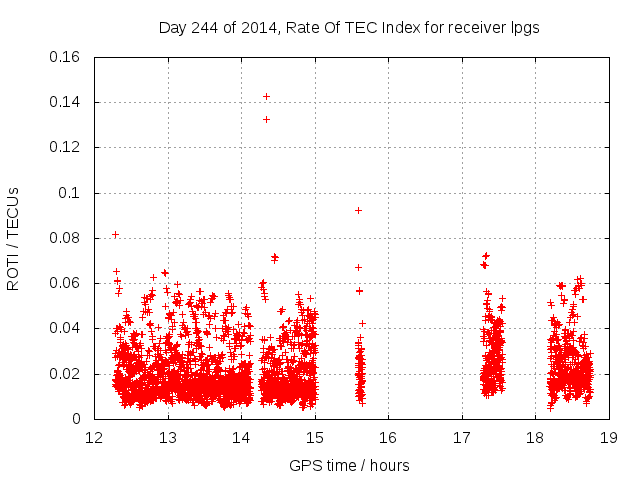 Day 244 of 2014, Rate Of TEC Index for receiver lpgs

ROTI / TECUs

0.16
0.14
0.12
0.1
0.08
0.06
0.04
0.02
0

12 13 14 15 16 17 18 19

GPS time / hours